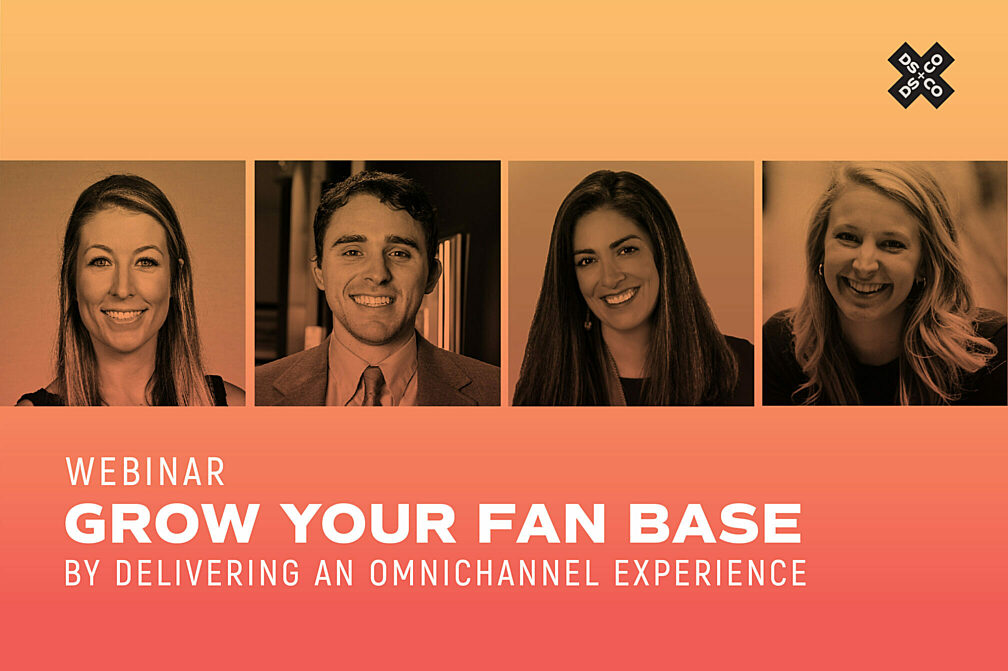 DS+CO DS+CO

WEBINAR
GROW YOUR FAN BASE
BY DELIVERING AN OMNICHANNEL EXPERIENCE